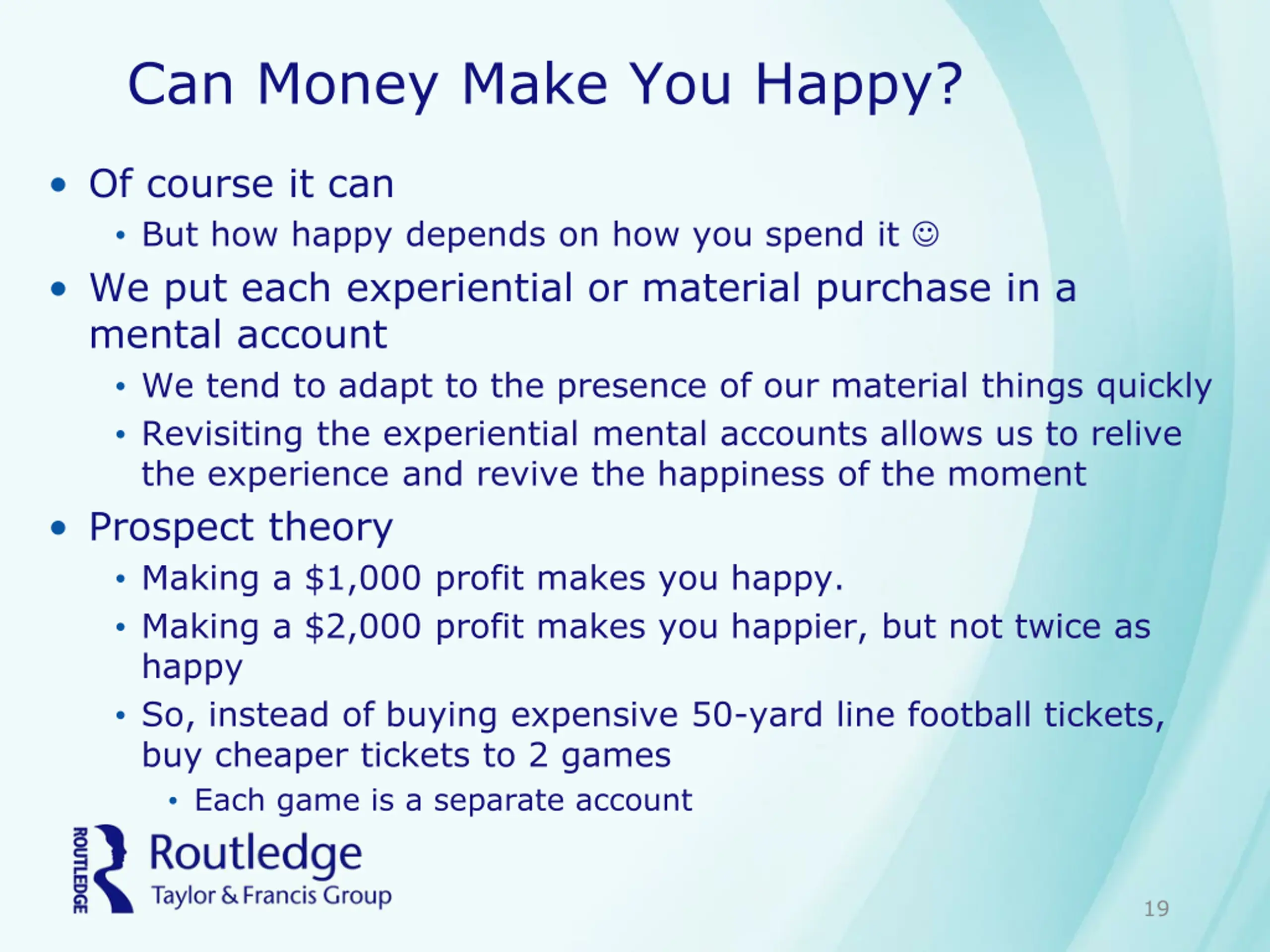 Can Money Make You Happy?

• Of course it can
  • But how happy depends on how you spend it ☺
• We put each experiential or material purchase in a mental account
  • We tend to adapt to the presence of our material things quickly
  • Revisiting the experiential mental accounts allows us to relive the experience and revive the happiness of the moment
• Prospect theory
  • Making a \$1,000 profit makes you happy.
  • Making a \$2,000 profit makes you happier, but not twice as happy
  • So, instead of buying expensive 50-yard line football tickets, buy cheaper tickets to 2 games
    • Each game is a separate account

ROUTLEDGE
Routledge
Taylor & Francis Group

19